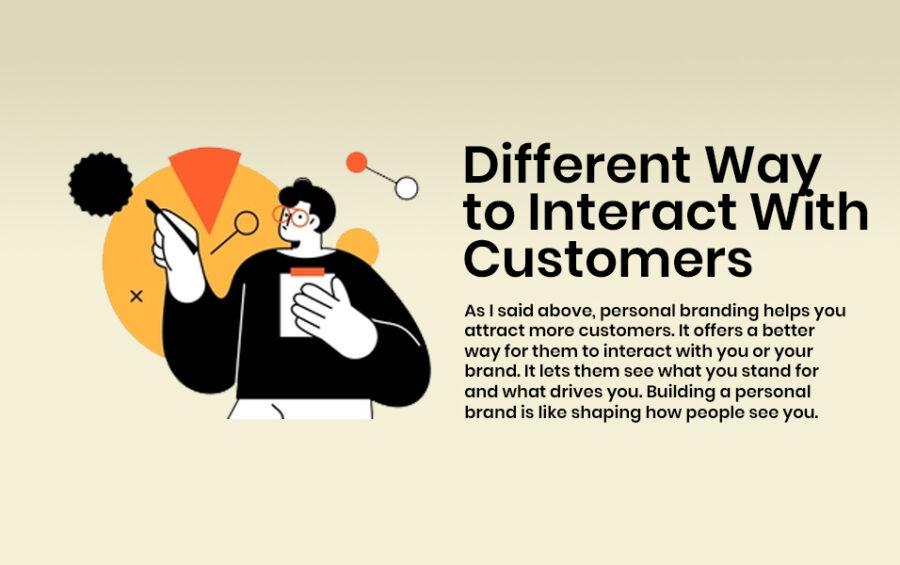 Different Way to Interact With Customers

As I said above, personal branding helps you attract more customers. It offers a better way for them to interact with you or your brand. It lets them see what you stand for and what drives you. Building a personal brand is like shaping how people see you.